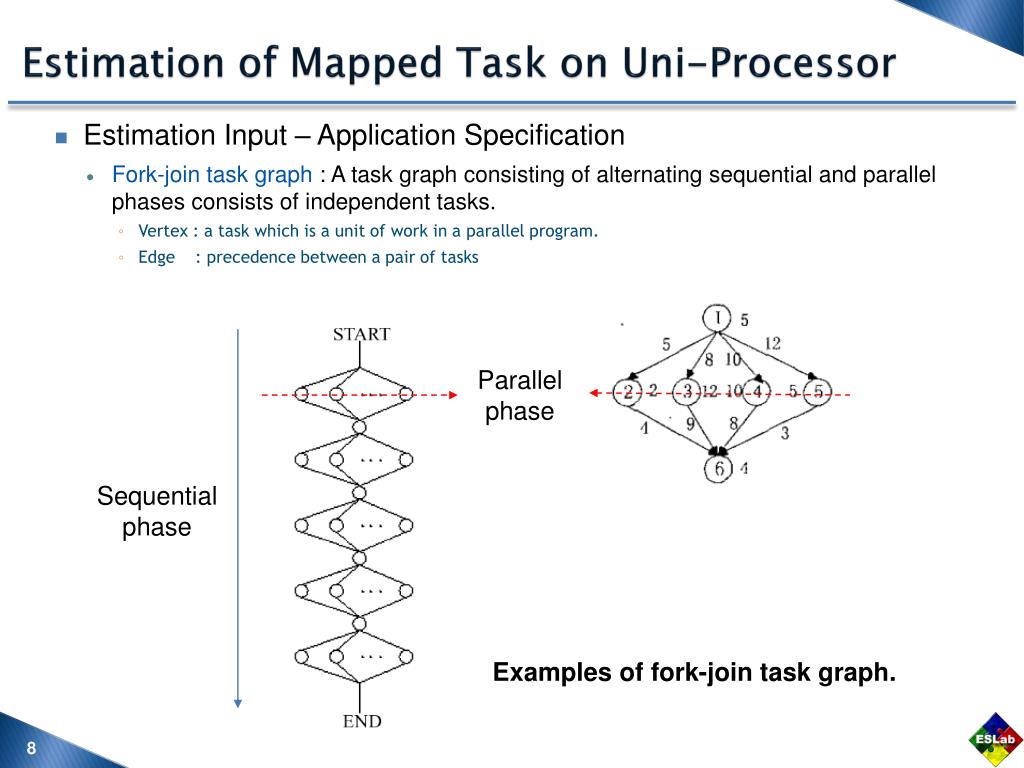 Estimation of Mapped Task on Uni-Processor

Estimation Input – Application Specification

Fork-join task graph : A task graph consisting of alternating sequential and parallel phases consists of independent tasks.

Vertex : a task which is a unit of work in a parallel program.

Edge : precedence between a pair of tasks

START

...

...

...

...

...

END

Sequential phase

Parallel phase

1 5

5 8 10 12

2 2 3 12 10 4 5 5

4 9 8 3

6 4

Examples of fork-join task graph.

8

ESLab